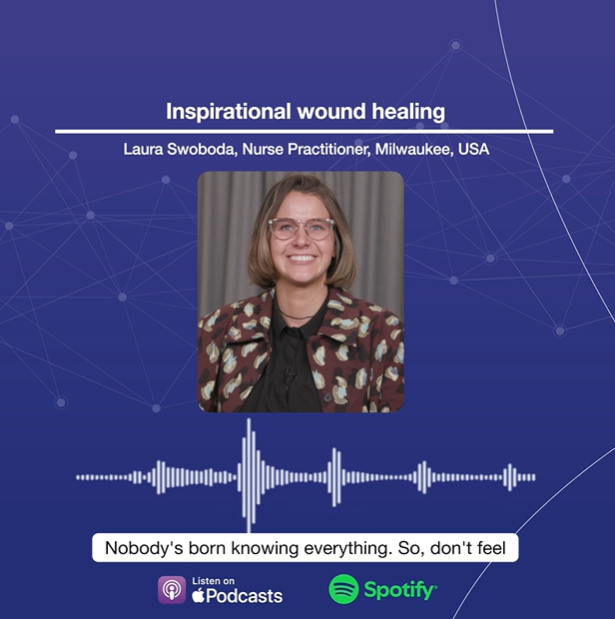 Inspirational wound healing

Laura Swoboda, Nurse Practitioner, Milwaukee, USA

Nobody's born knowing everything. So, don't feel

Listen on
Podcasts

Spotify